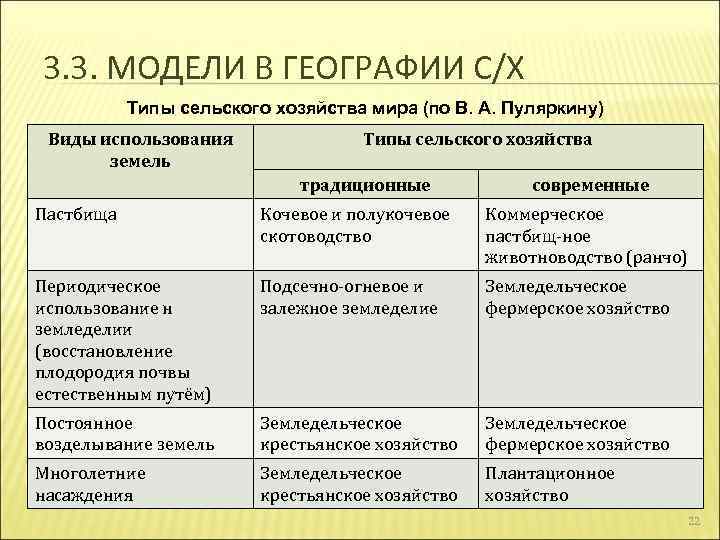 3.3. МОДЕЛИ В ГЕОГРАФИИ С/Х

Типы сельского хозяйства мира (по В. А. Пуляркину)

| Виды использования земель | Типы сельского хозяйства | |
|---|---|---|
| | традиционные | современные |
| Пастбища | Кочевое и полукочевое скотоводство | Коммерческое пастбищ-ное животноводство (ранчо) |
| Периодическое использование н земледелии (восстановление плодородия почвы естественным путём) | Подсечно-огневое и залежное земледелие | Земледельческое фермерское хозяйство |
| Постоянное возделывание земель | Земледельческое крестьянское хозяйство | Земледельческое фермерское хозяйство |
| Многолетние насаждения | Земледельческое крестьянское хозяйство | Плантационное хозяйство |

22